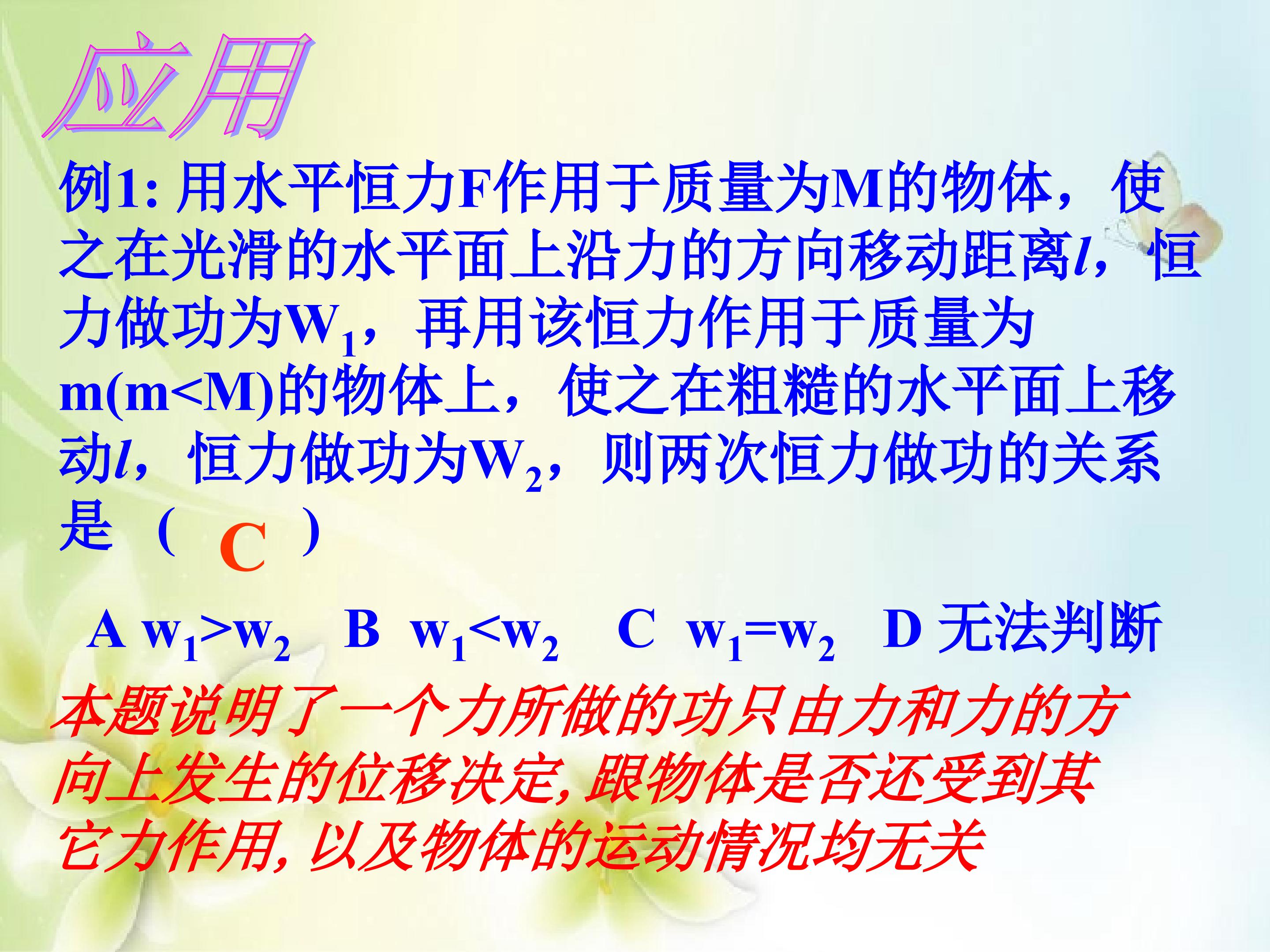 应用

例1: 用水平恒力F作用于质量为M的物体，使之在光滑的水平面上沿力的方向移动距离$l$，恒力做功为$W_1$，再用该恒力作用于质量为m(m<M)的物体上，使之在粗糙的水平面上移动$l$，恒力做功为$W_2$，则两次恒力做功的关系是（ C ）

A $w_1>w_2$ B $w_1<w_2$ C $w_1=w_2$ D 无法判断

本题说明了一个力所做的功只由力和力的方向上发生的位移决定，跟物体是否还受到其它力作用，以及物体的运动情况均无关